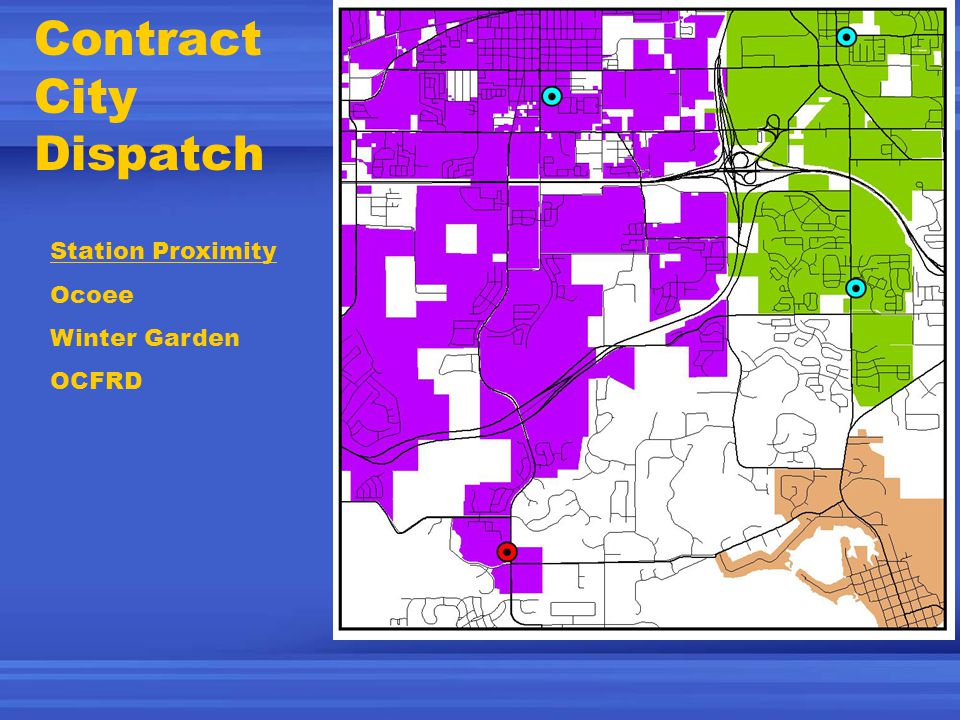 Contract City Dispatch

Station Proximity

Ocoee

Winter Garden

OCFRD